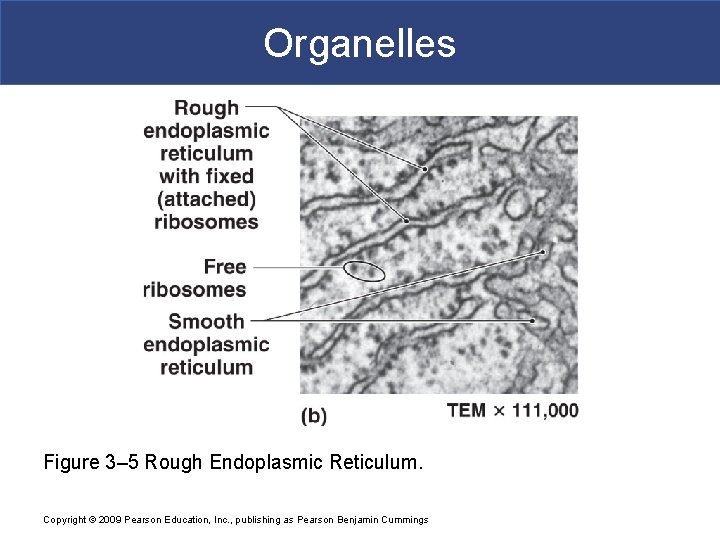 Organelles

Rough endoplasmic reticulum with fixed (attached) ribosomes

Free ribosomes

Smooth endoplasmic reticulum

(b)

TEM × 111,000

Figure 3–5 Rough Endoplasmic Reticulum.

Copyright © 2009 Pearson Education, Inc., publishing as Pearson Benjamin Cummings